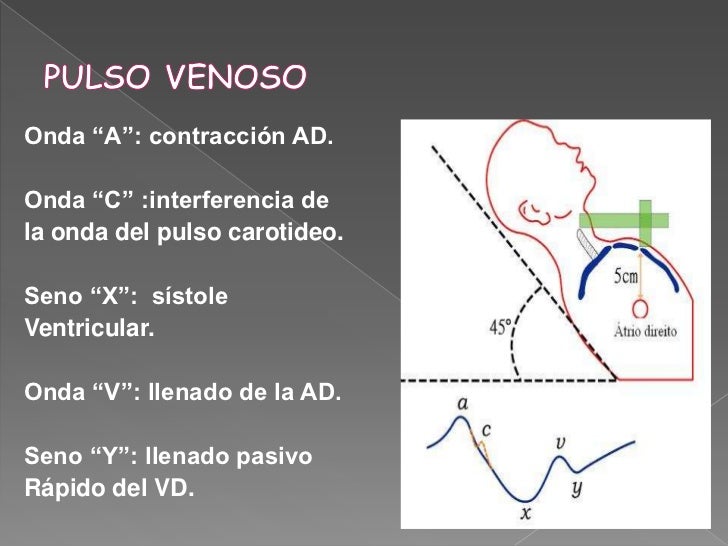 PULSO VENOSO

Onda “A”: contracción AD.

Onda “C” :interferencia de la onda del pulso carotideo.

Seno “X”: sístole Ventricular.

Onda “V”: llenado de la AD.

Seno “Y”: llenado pasivo Rápido del VD.

5cm

Átrio direito

45°

a

c

v

y

x